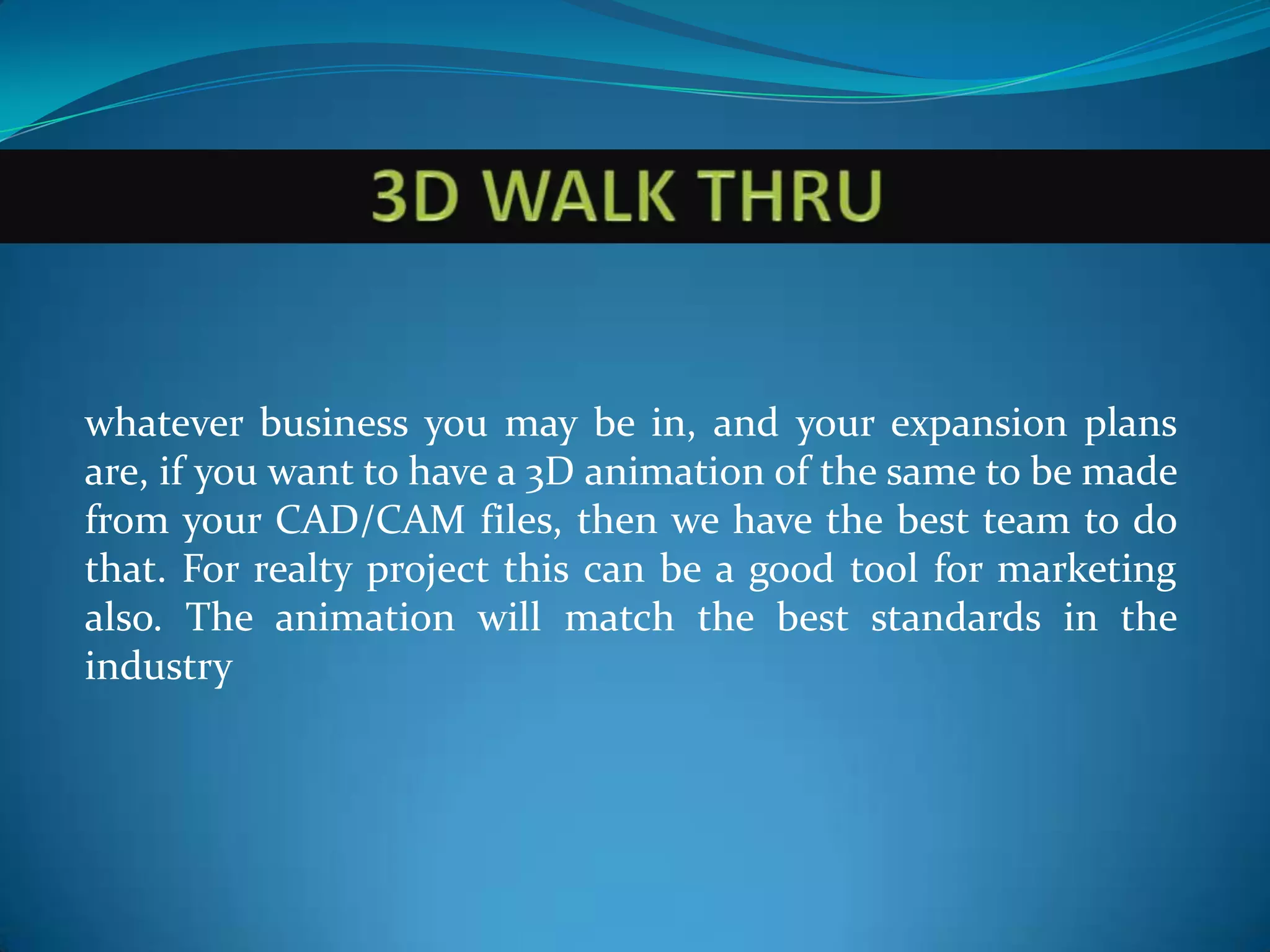 3D WALK THRU

whatever business you may be in, and your expansion plans are, if you want to have a 3D animation of the same to be made from your CAD/CAM files, then we have the best team to do that. For realty project this can be a good tool for marketing also. The animation will match the best standards in the industry